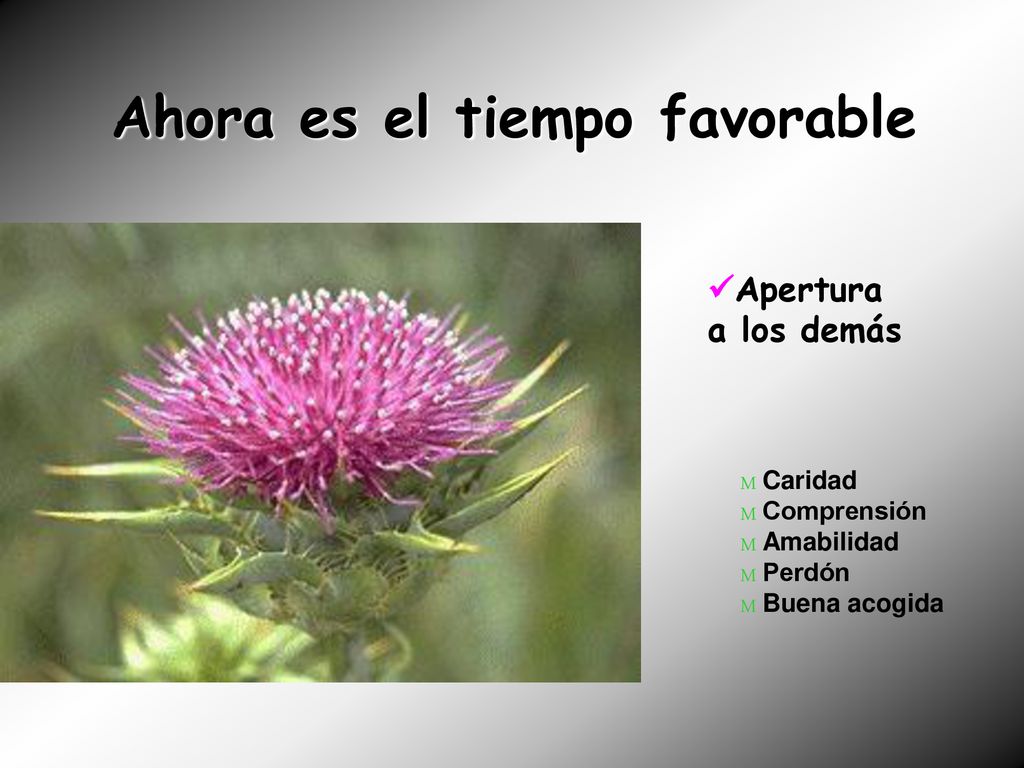 Ahora es el tiempo favorable

✓Apertura a los demás

M Caridad
M Comprensión
M Amabilidad
M Perdón
M Buena acogida